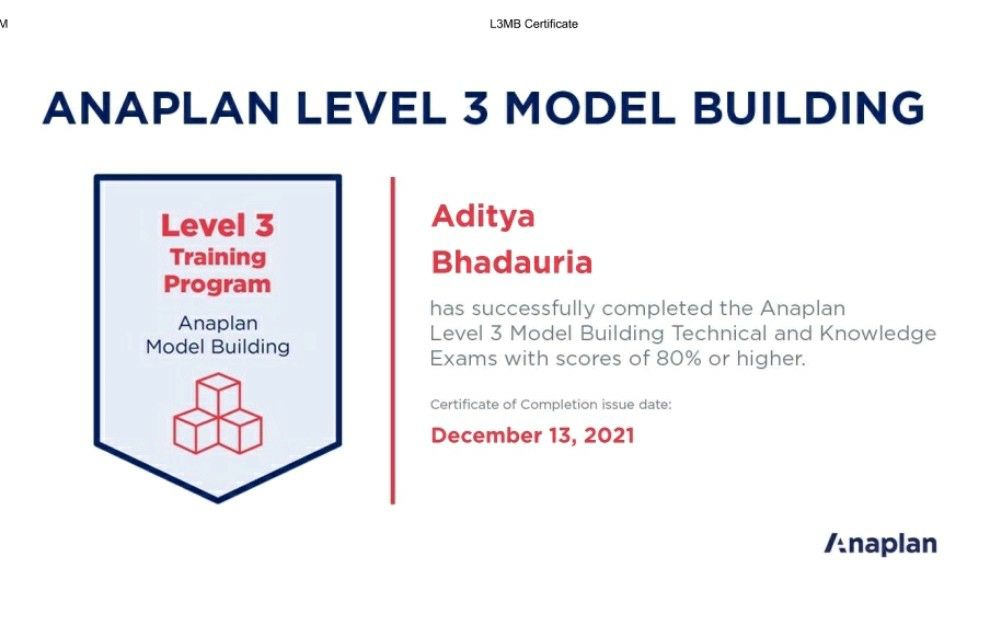 M

L3MB Certificate

ANAPLAN LEVEL 3 MODEL BUILDING

Level 3
Training
Program

Anaplan
Model Building

Aditya
Bhadauria

has successfully completed the Anaplan Level 3 Model Building Technical and Knowledge Exams with scores of 80% or higher.

Certificate of Completion issue date:

December 13, 2021

Anaplan